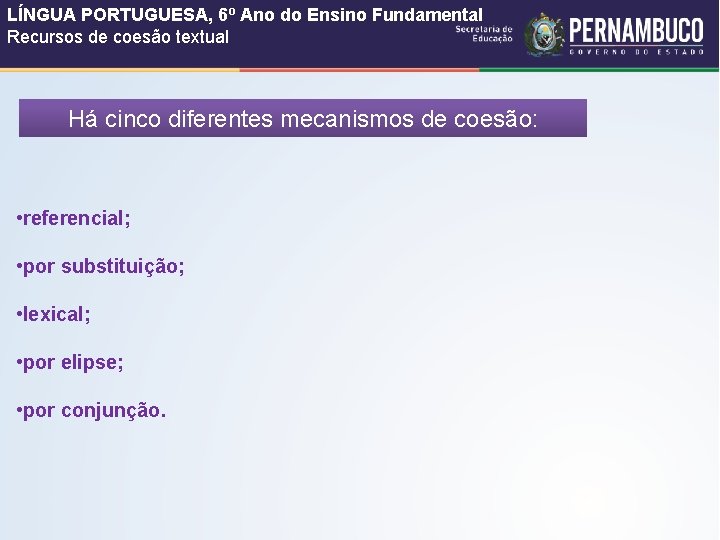 LÍNGUA PORTUGUESA, 6º Ano do Ensino Fundamental
Recursos de coesão textual

Secretaria de Educação

PERNAMBUCO
GOVERNO DO ESTADO

Há cinco diferentes mecanismos de coesão:

•referencial;

•por substituição;

•lexical;

•por elipse;

•por conjunção.